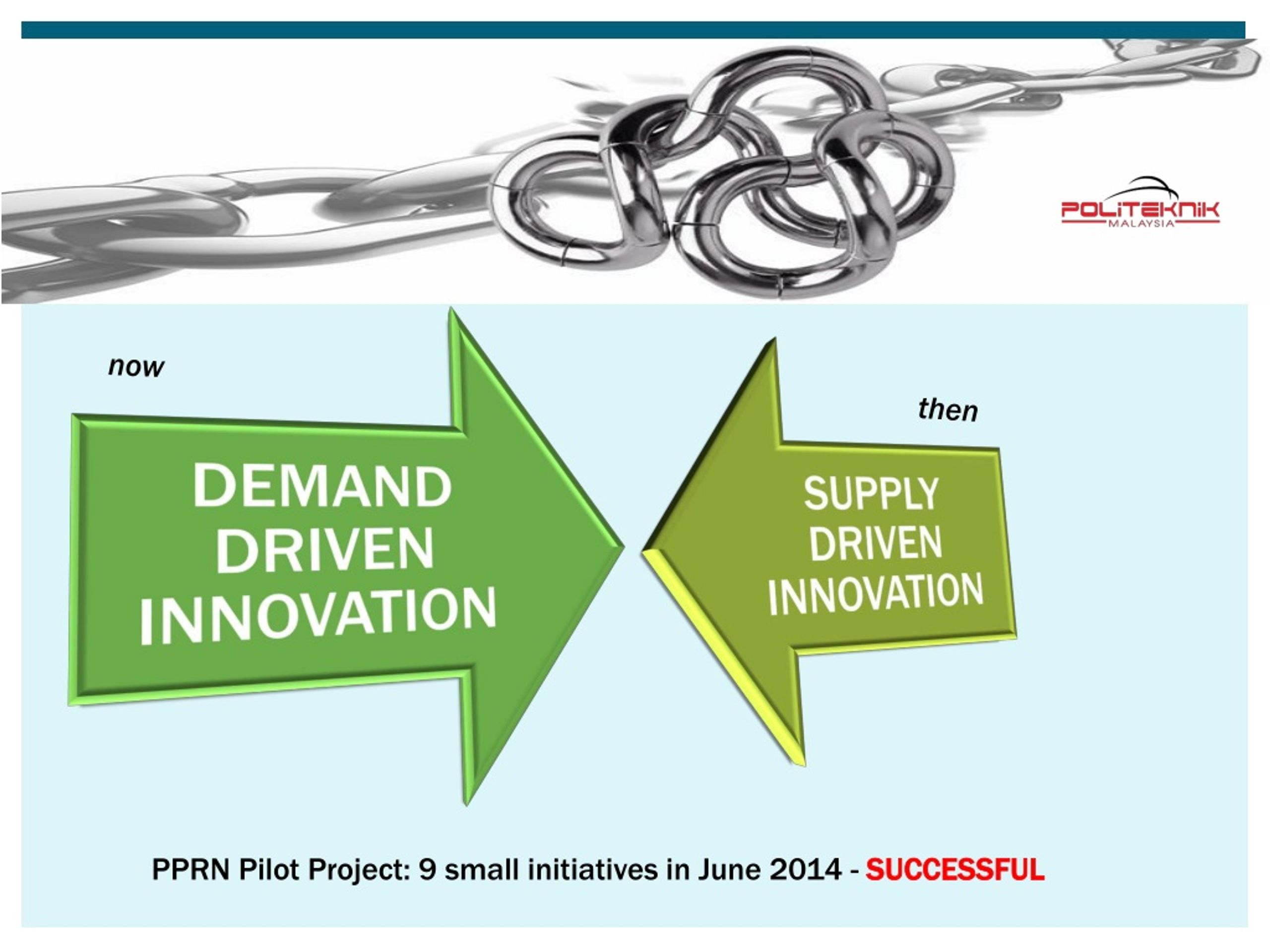 POLITEKNIK
MALAYSIA

now

DEMAND DRIVEN INNOVATION

then

SUPPLY DRIVEN INNOVATION

PPRN Pilot Project: 9 small initiatives in June 2014 - SUCCESSFUL